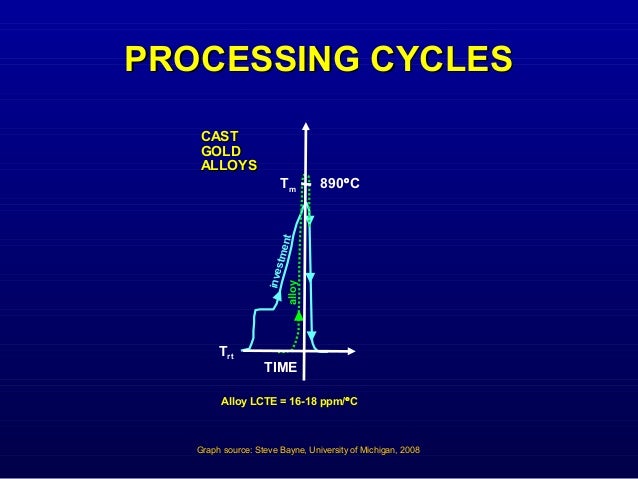 PROCESSING CYCLES

CAST
GOLD
ALLOYS

$T_m$ 890°C

investment

alloy

$T_{rt}$

TIME

Alloy LCTE = 16-18 ppm/°C

Graph source: Steve Bayne, University of Michigan, 2008